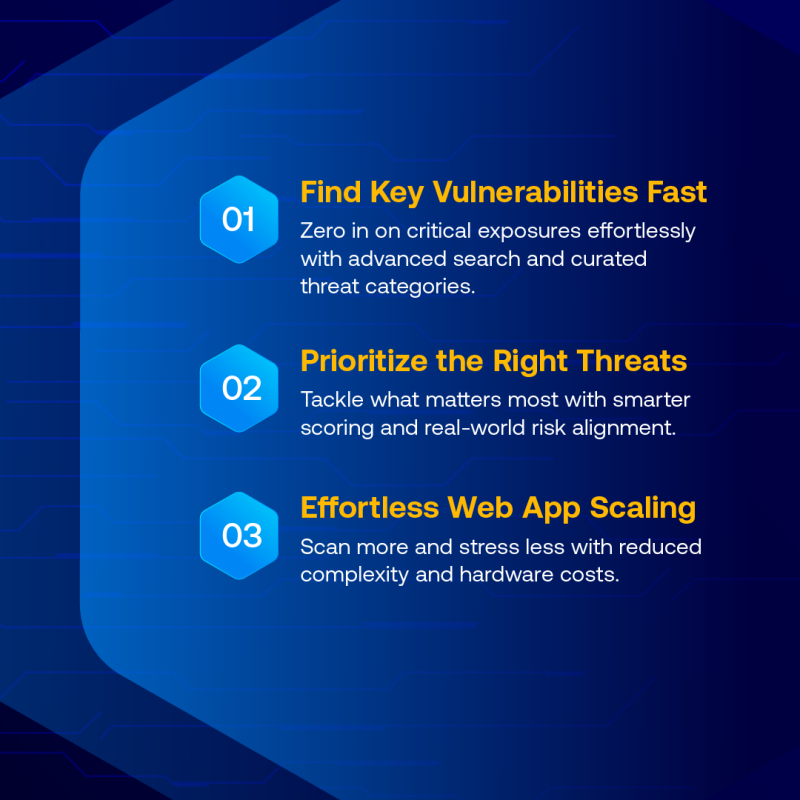 01

Find Key Vulnerabilities Fast

Zero in on critical exposures effortlessly with advanced search and curated threat categories.

02

Prioritize the Right Threats

Tackle what matters most with smarter scoring and real-world risk alignment.

03

Effortless Web App Scaling

Scan more and stress less with reduced complexity and hardware costs.